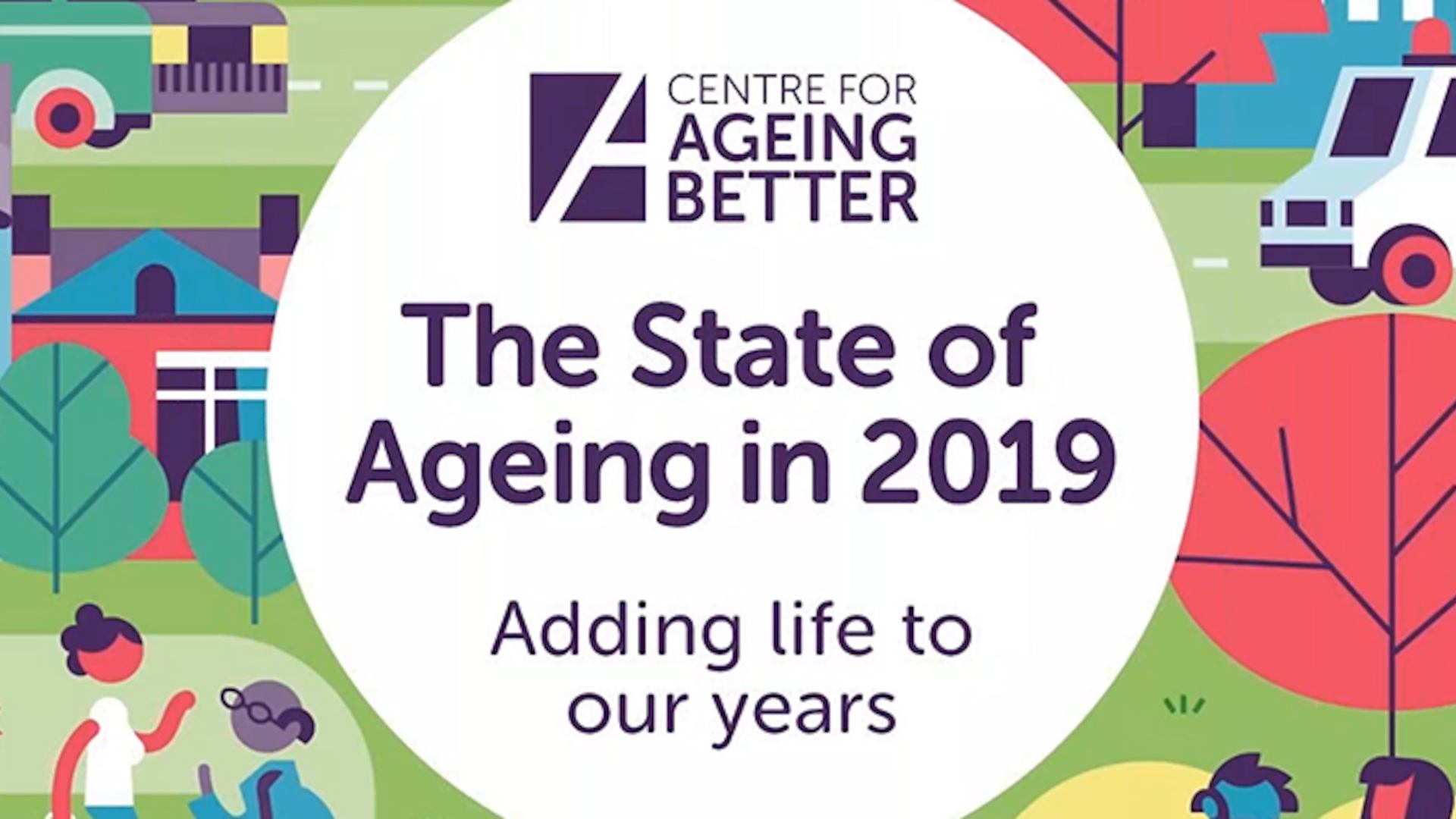 CENTRE FOR AGEING BETTER

The State of Ageing in 2019

Adding life to our years